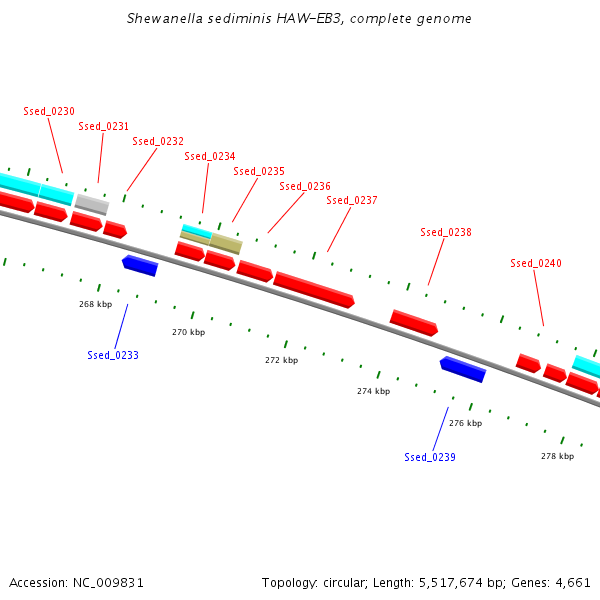 Shewanella sediminis HAW-EB3, complete genome

Ssed_0230
Ssed_0231
Ssed_0232
Ssed_0234
Ssed_0235
Ssed_0236
Ssed_0237
Ssed_0238
Ssed_0240

268 kbp
270 kbp
272 kbp
274 kbp
276 kbp
278 kbp

Ssed_0233
Ssed_0239

Accession: NC_009831
Topology: circular; Length: 5,517,674 bp; Genes: 4,661